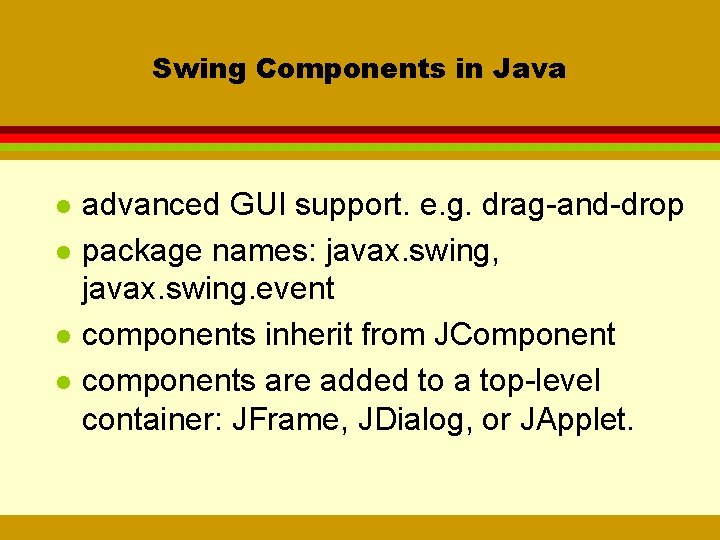 Swing Components in Java

- advanced GUI support. e.g. drag-and-drop
- package names: javax.swing, javax.swing.event
- components inherit from JComponent
- components are added to a top-level container: JFrame, JDialog, or JApplet.